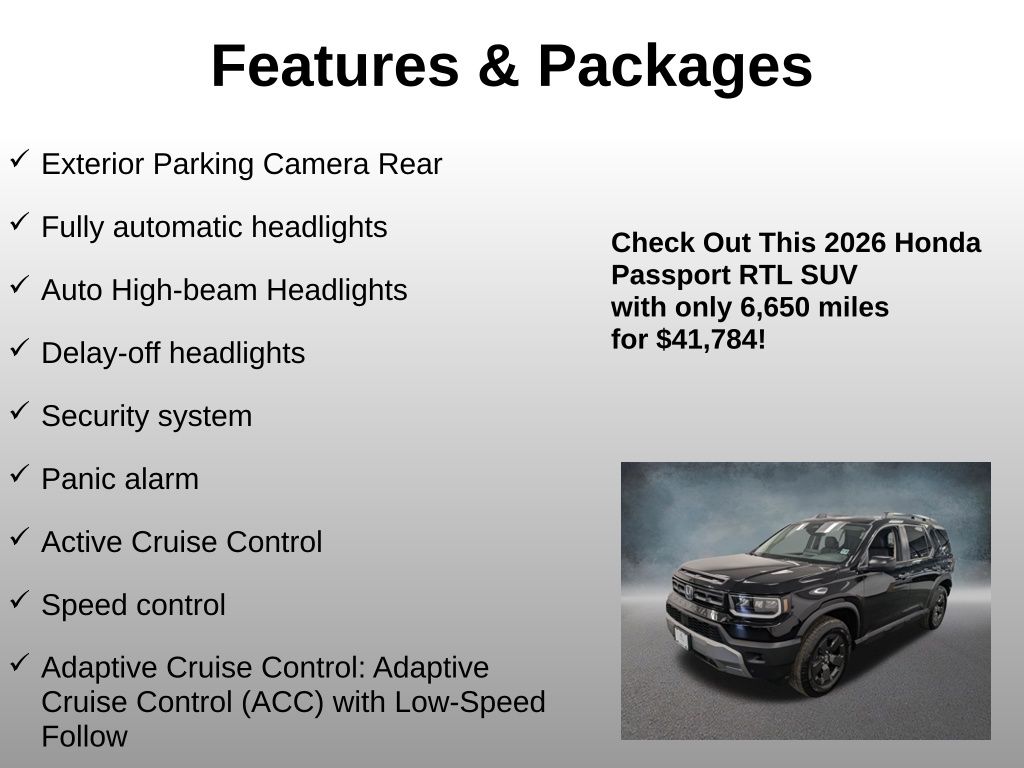 Features & Packages

✓ Exterior Parking Camera Rear

✓ Fully automatic headlights

✓ Auto High-beam Headlights

✓ Delay-off headlights

✓ Security system

✓ Panic alarm

✓ Active Cruise Control

✓ Speed control

✓ Adaptive Cruise Control: Adaptive Cruise Control (ACC) with Low-Speed Follow

Check Out This 2026 Honda Passport RTL SUV with only 6,650 miles for $41,784!